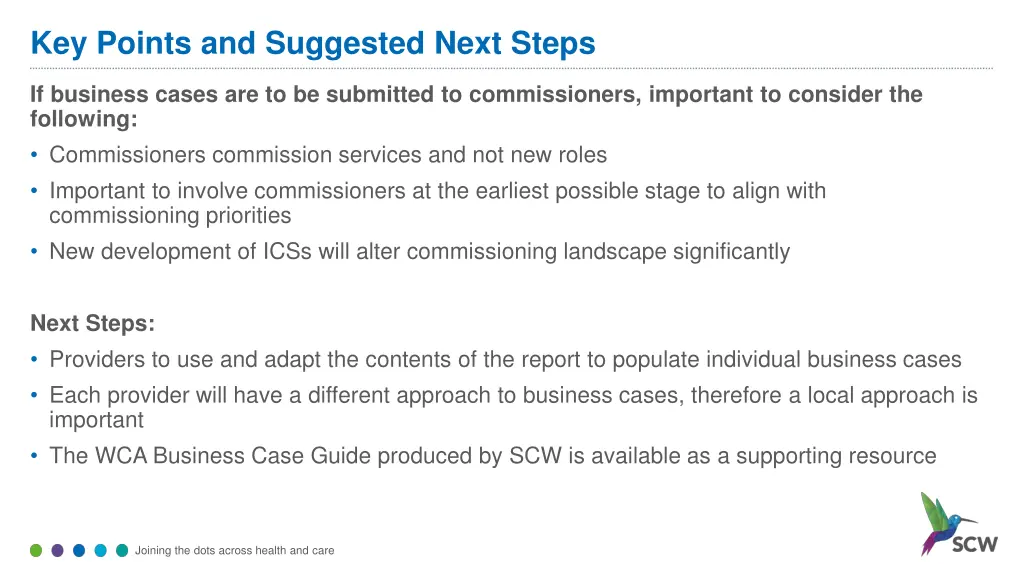 Key Points and Suggested Next Steps

If business cases are to be submitted to commissioners, important to consider the following:

• Commissioners commission services and not new roles
• Important to involve commissioners at the earliest possible stage to align with commissioning priorities
• New development of ICSs will alter commissioning landscape significantly

Next Steps:

• Providers to use and adapt the contents of the report to populate individual business cases
• Each provider will have a different approach to business cases, therefore a local approach is important
• The WCA Business Case Guide produced by SCW is available as a supporting resource

Joining the dots across health and care

SCW